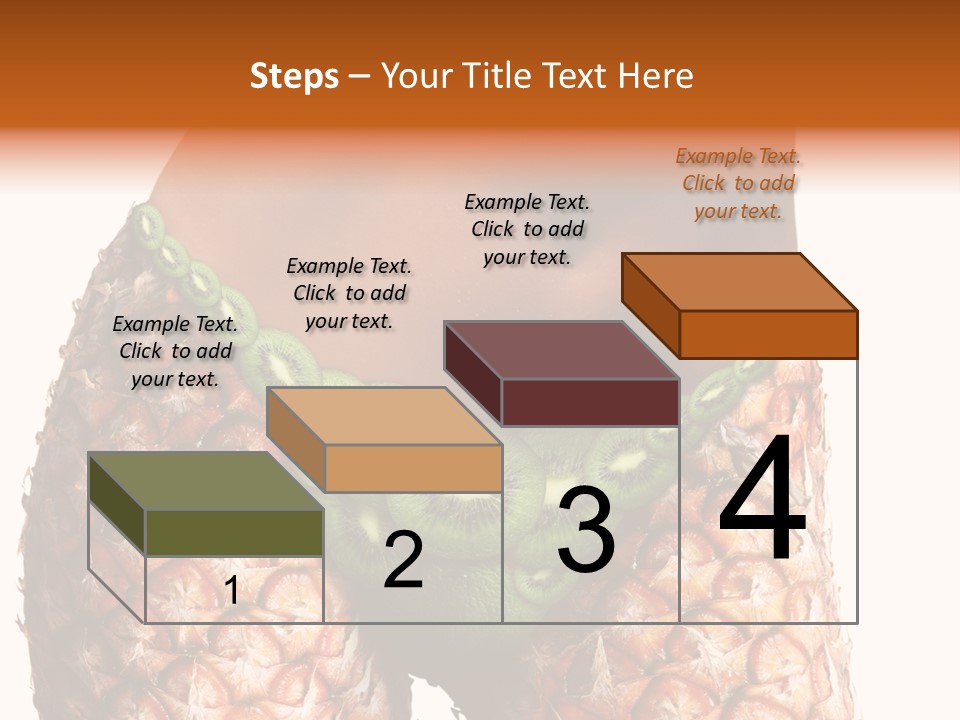 Steps – Your Title Text Here

Example Text. Click to add your text.

Example Text. Click to add your text.

Example Text. Click to add your text.

Example Text. Click to add your text.

1

2

3

4